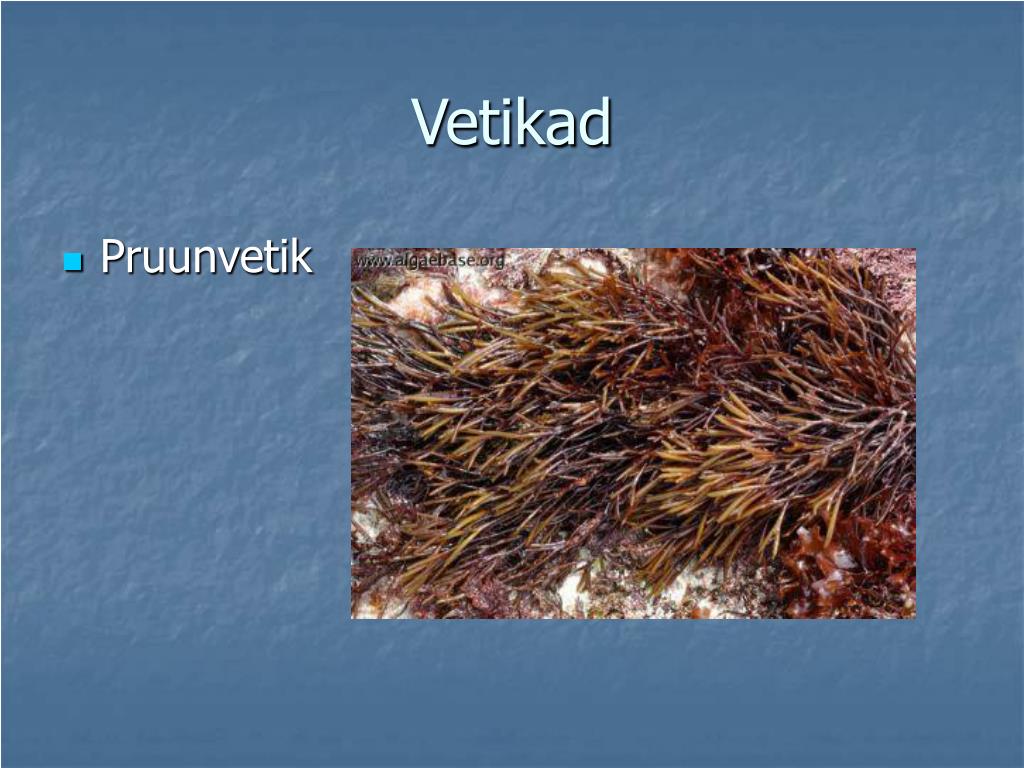 Vetikad

Pruunvetik

www.algaebase.org